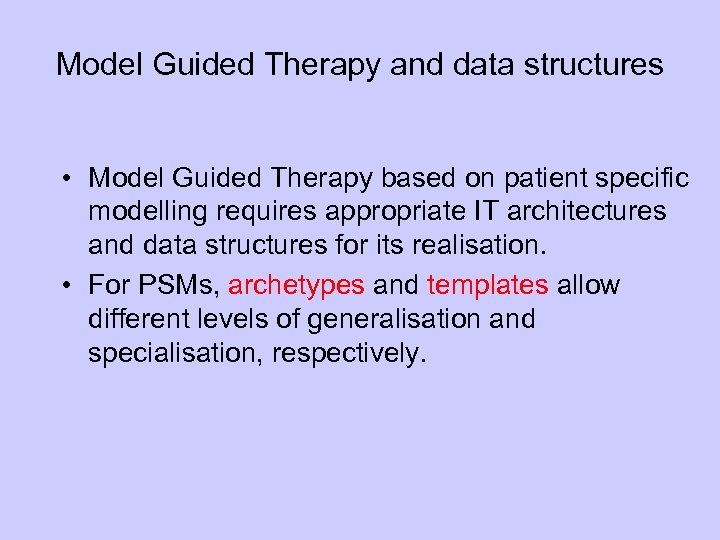 Model Guided Therapy and data structures

• Model Guided Therapy based on patient specific modelling requires appropriate IT architectures and data structures for its realisation.

• For PSMs, archetypes and templates allow different levels of generalisation and specialisation, respectively.